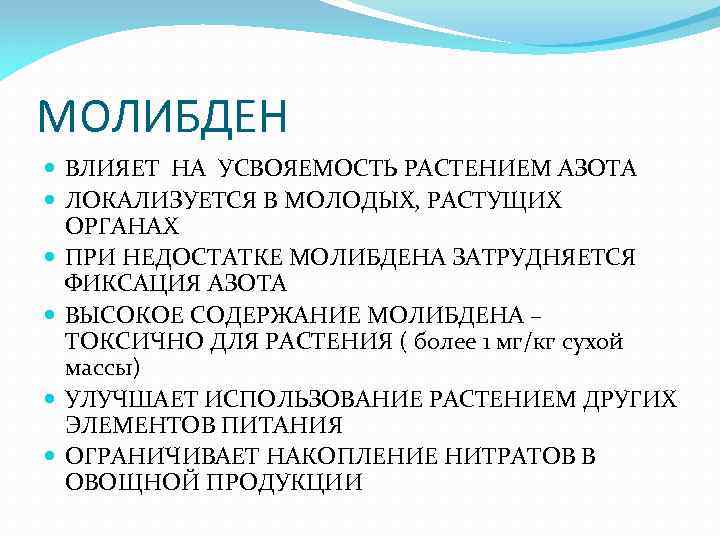 МОЛИБДЕН

- ВЛИЯЕТ НА УСВОЯЕМОСТЬ РАСТЕНИЕМ АЗОТА
- ЛОКАЛИЗУЕТСЯ В МОЛОДЫХ, РАСТУЩИХ ОРГАНАХ
- ПРИ НЕДОСТАТКЕ МОЛИБДЕНА ЗАТРУДНЯЕТСЯ ФИКСАЦИЯ АЗОТА
- ВЫСОКОЕ СОДЕРЖАНИЕ МОЛИБДЕНА – ТОКСИЧНО ДЛЯ РАСТЕНИЯ ( более 1 мг/кг сухой массы)
- УЛУЧШАЕТ ИСПОЛЬЗОВАНИЕ РАСТЕНИЕМ ДРУГИХ ЭЛЕМЕНТОВ ПИТАНИЯ
- ОГРАНИЧИВАЕТ НАКОПЛЕНИЕ НИТРАТОВ В ОВОЩНОЙ ПРОДУКЦИИ